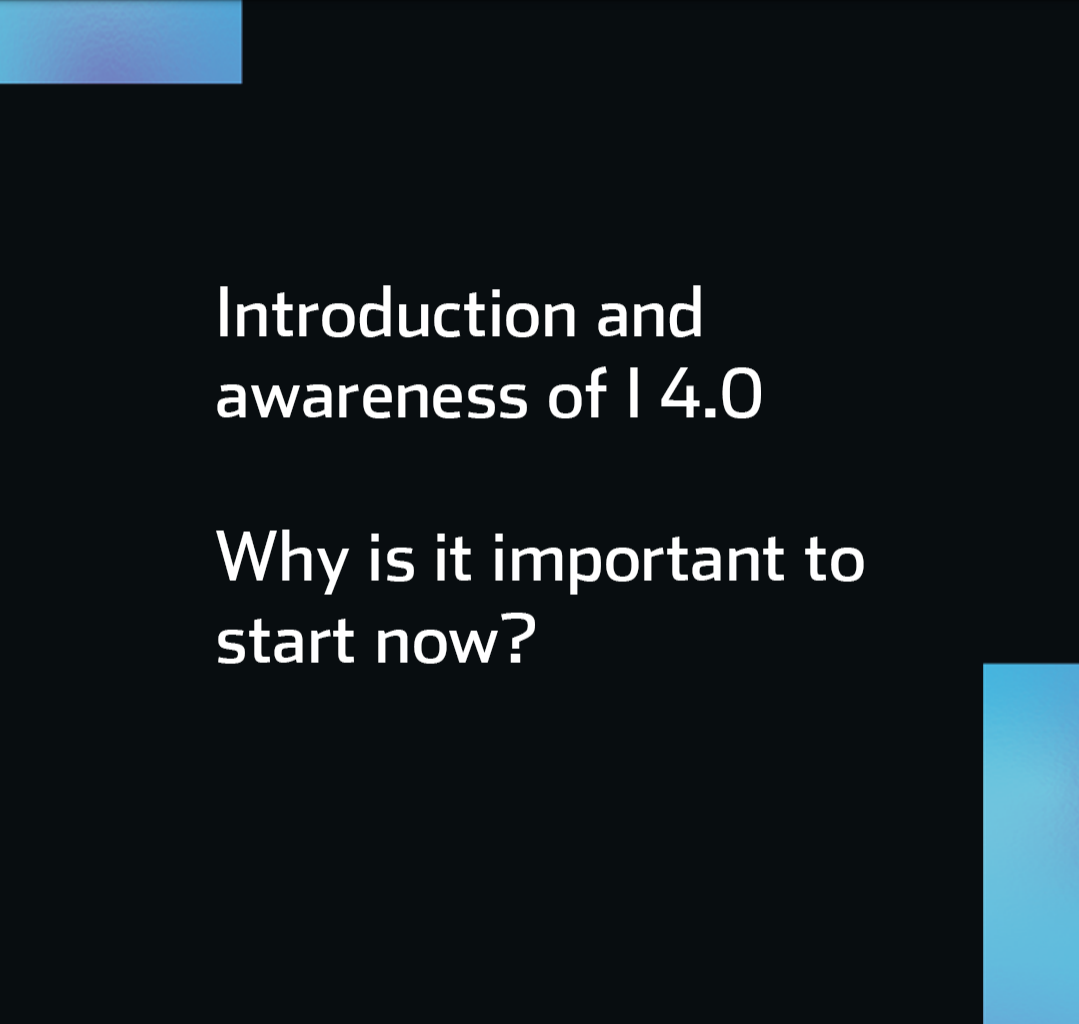 Introduction and awareness of I 4.0

Why is it important to start now?